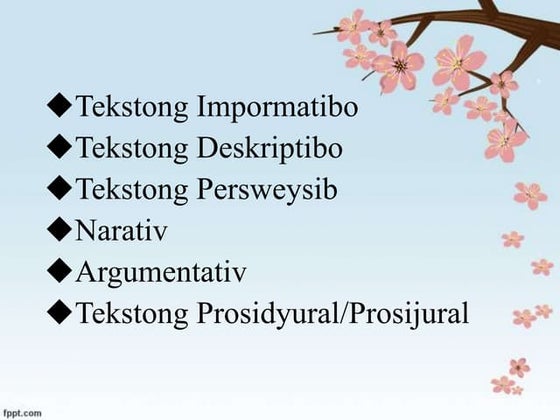 ◆Tekstong Impormatibo
◆Tekstong Deskriptibo
◆Tekstong Persweysib
◆Narativ
◆Argumentativ
◆Tekstong Prosidyural/Prosijural

fppt.com